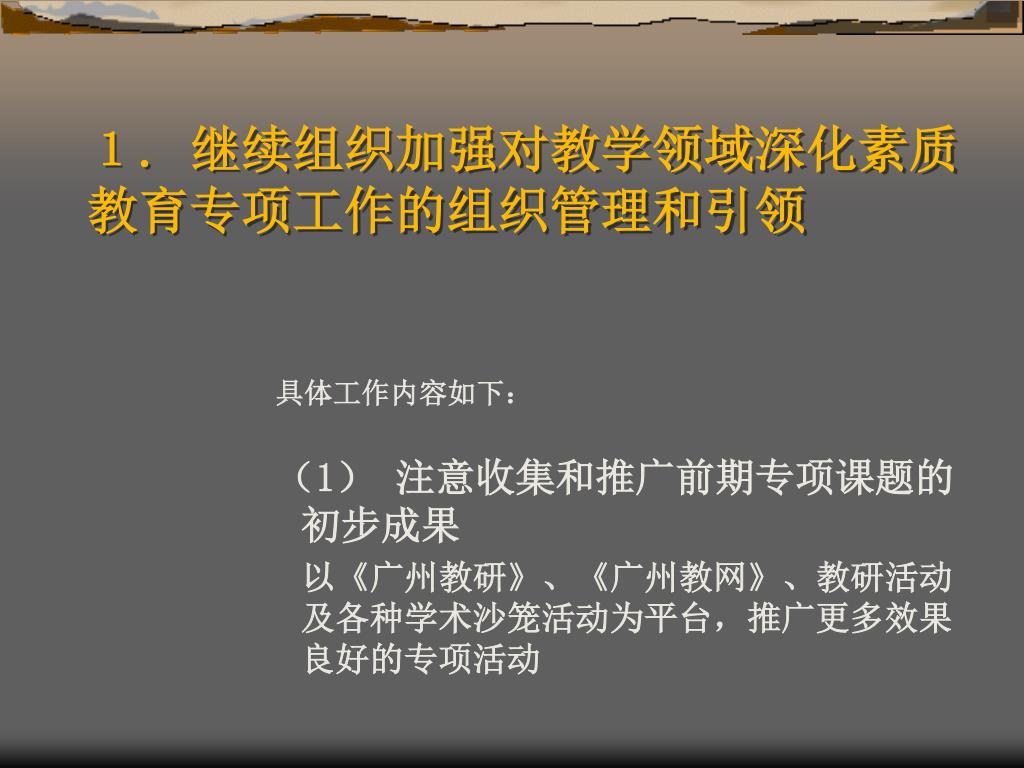 １．继续组织加强对教学领域深化素质教育专项工作的组织管理和引领

具体工作内容如下：

（1） 注意收集和推广前期专项课题的初步成果

以《广州教研》、《广州教网》、教研活动及各种学术沙笼活动为平台，推广更多效果良好的专项活动